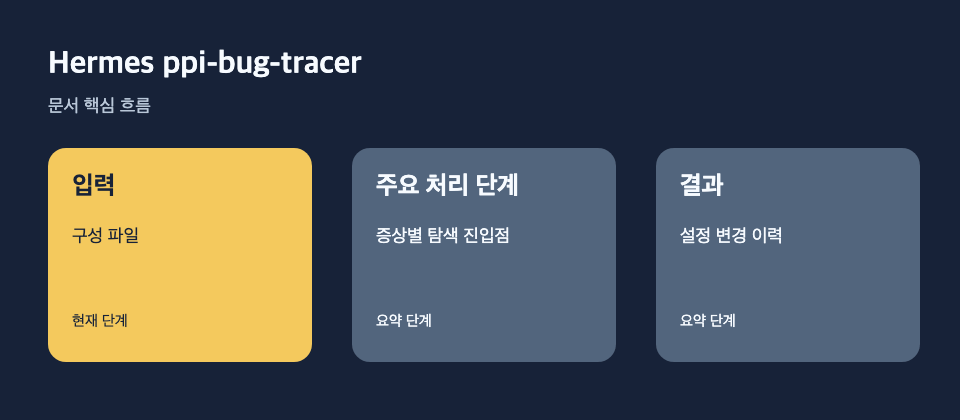 Hermes ppi-bug-tracer

문서 핵심 흐름

입력

구성 파일

현재 단계

주요 처리 단계

증상별 탐색 진입점

요약 단계

결과

설정 변경 이력

요약 단계